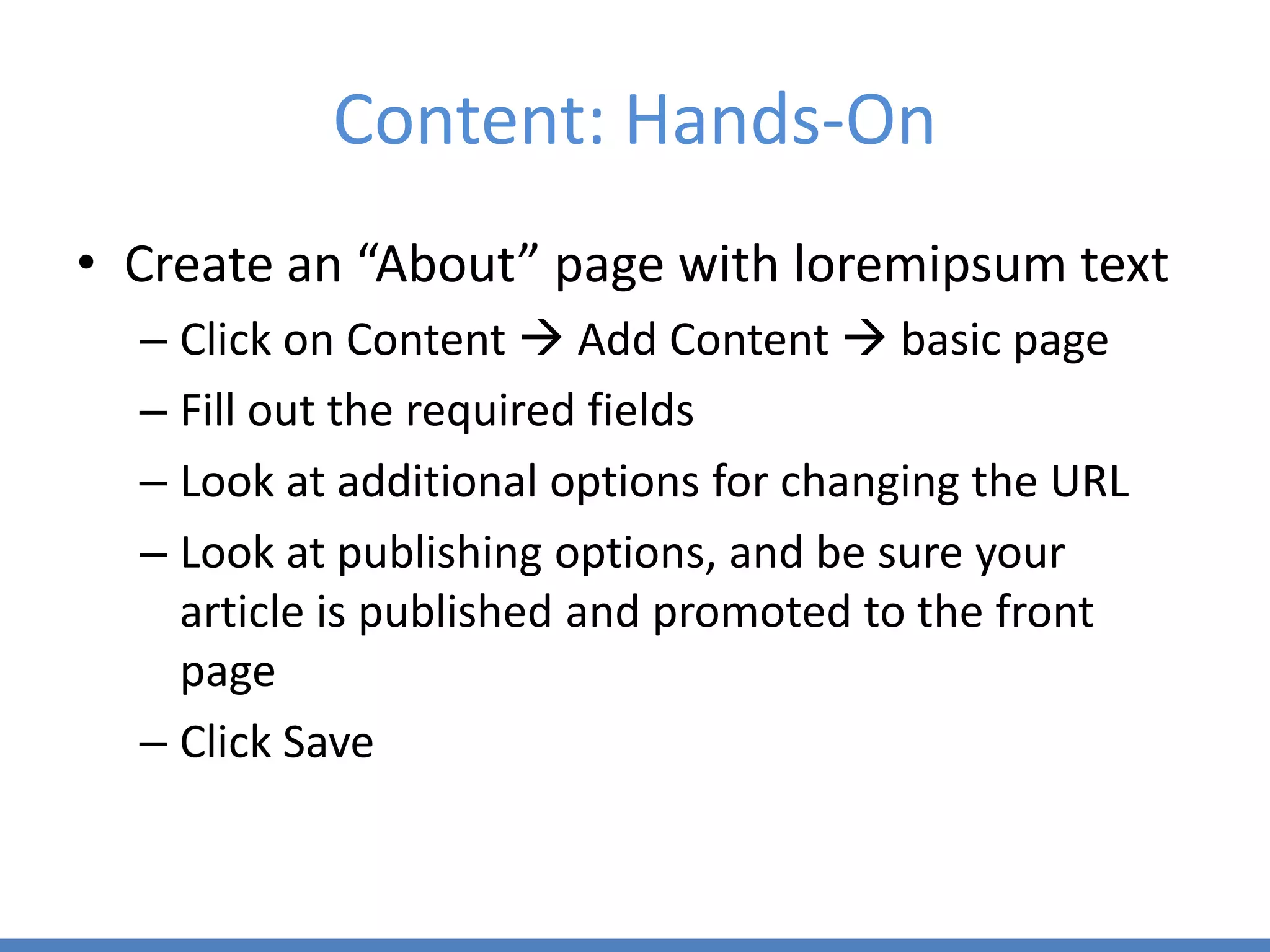 Content: Hands-On

• Create an “About” page with loremipsum text
  – Click on Content → Add Content → basic page
  – Fill out the required fields
  – Look at additional options for changing the URL
  – Look at publishing options, and be sure your article is published and promoted to the front page
  – Click Save